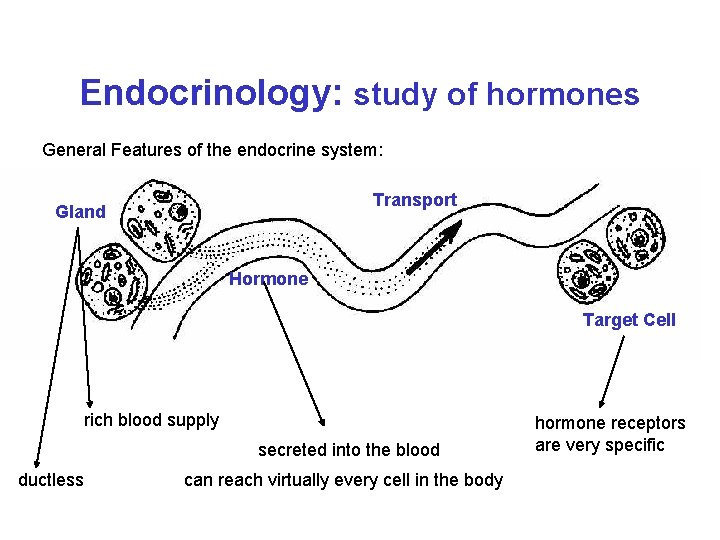 Endocrinology: study of hormones

General Features of the endocrine system:

Gland

Transport

Hormone

Target Cell

rich blood supply

ductless

secreted into the blood

can reach virtually every cell in the body

hormone receptors are very specific